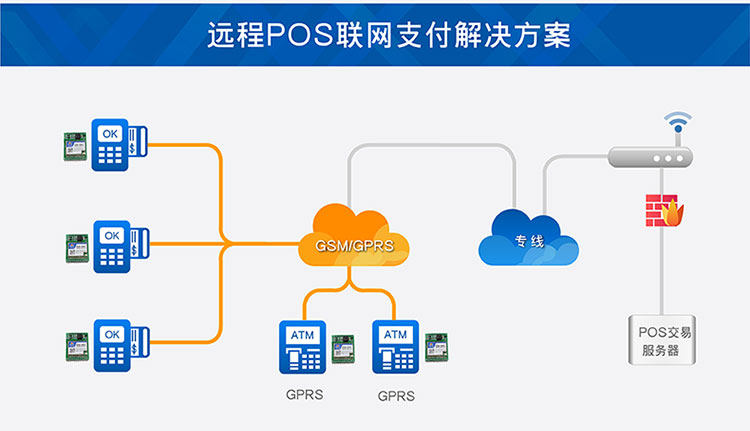 远程POS联网支付解决方案

OK

OK

OK

GSM/GPRS

专线

ATM

ATM

GPRS

GPRS

POS交易服务器